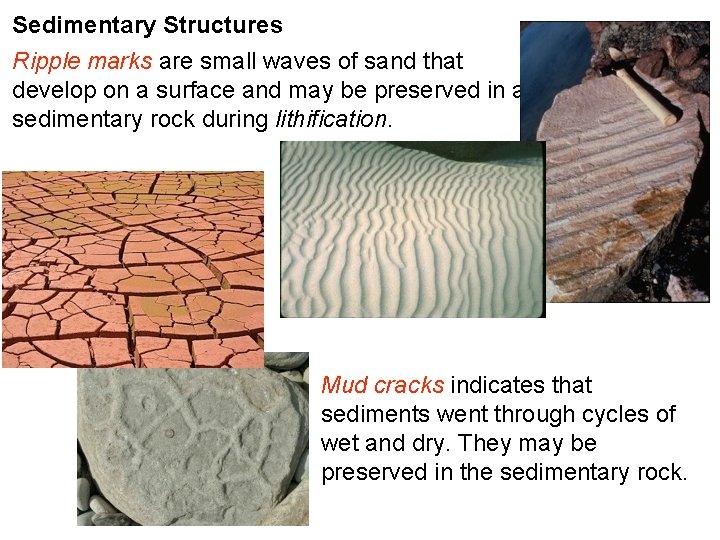 Sedimentary Structures

Ripple marks are small waves of sand that develop on a surface and may be preserved in a sedimentary rock during lithification.

Mud cracks indicates that sediments went through cycles of wet and dry. They may be preserved in the sedimentary rock.